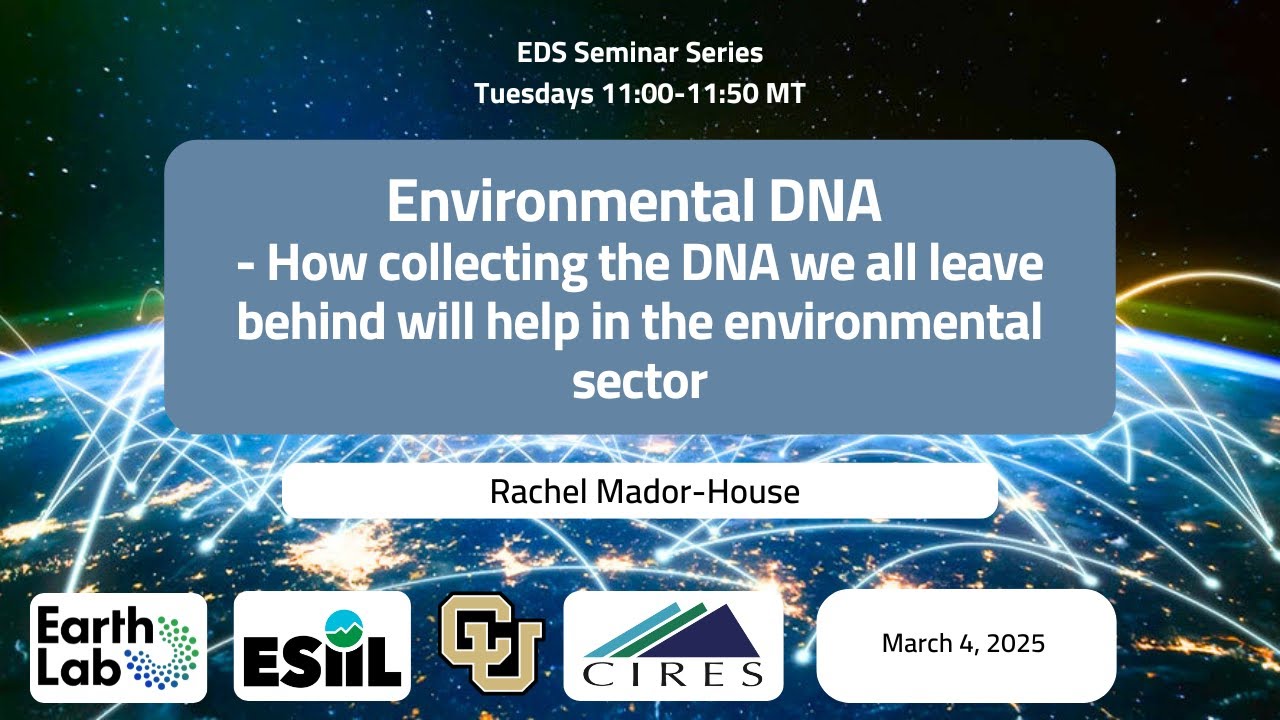 EDS Seminar Series
Tuesdays 11:00-11:50 MT

Environmental DNA
- How collecting the DNA we all leave behind will help in the environmental sector

Rachel Mador-House

Earth Lab

ESIIL

CU

CIRES

March 4, 2025